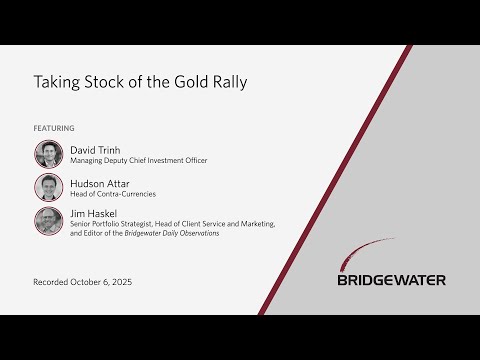 Taking Stock of the Gold Rally

FEATURING

David Trinh
Managing Deputy Chief Investment Officer

Hudson Attar
Head of Contra-Currencies

Jim Haskel
Senior Portfolio Strategist, Head of Client Service and Marketing, and Editor of the Bridgewater Daily Observations

Recorded October 6, 2025

BRIDGEWATER